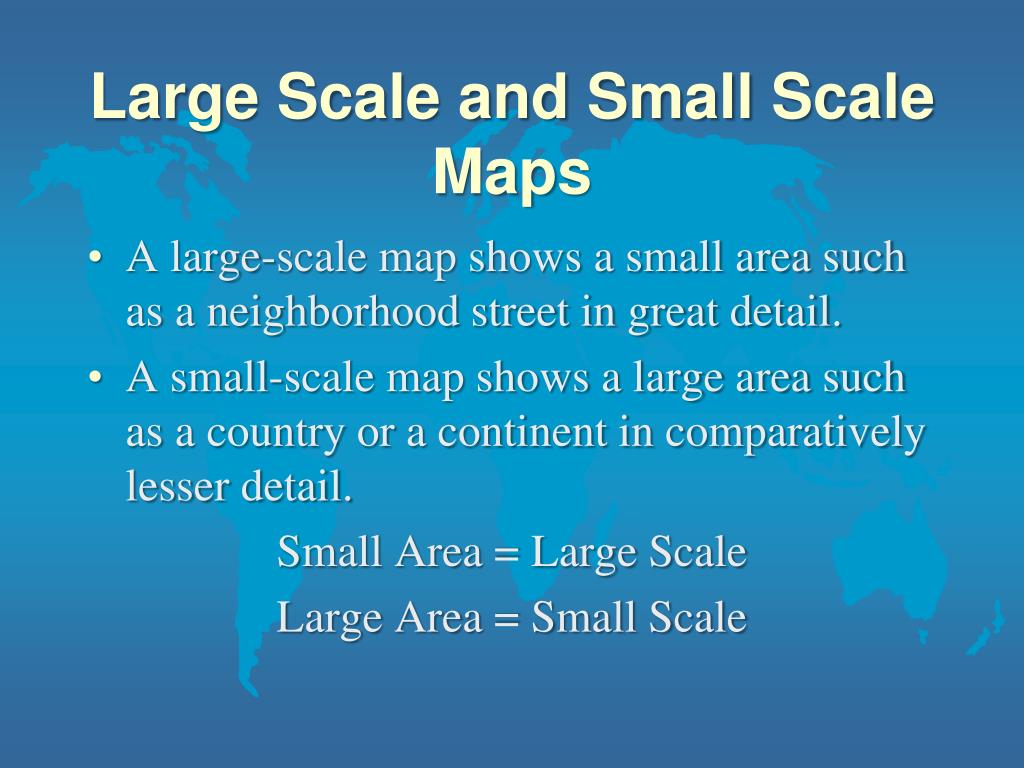 Large Scale and Small Scale Maps

• A large-scale map shows a small area such as a neighborhood street in great detail.
• A small-scale map shows a large area such as a country or a continent in comparatively lesser detail.

Small Area = Large Scale

Large Area = Small Scale